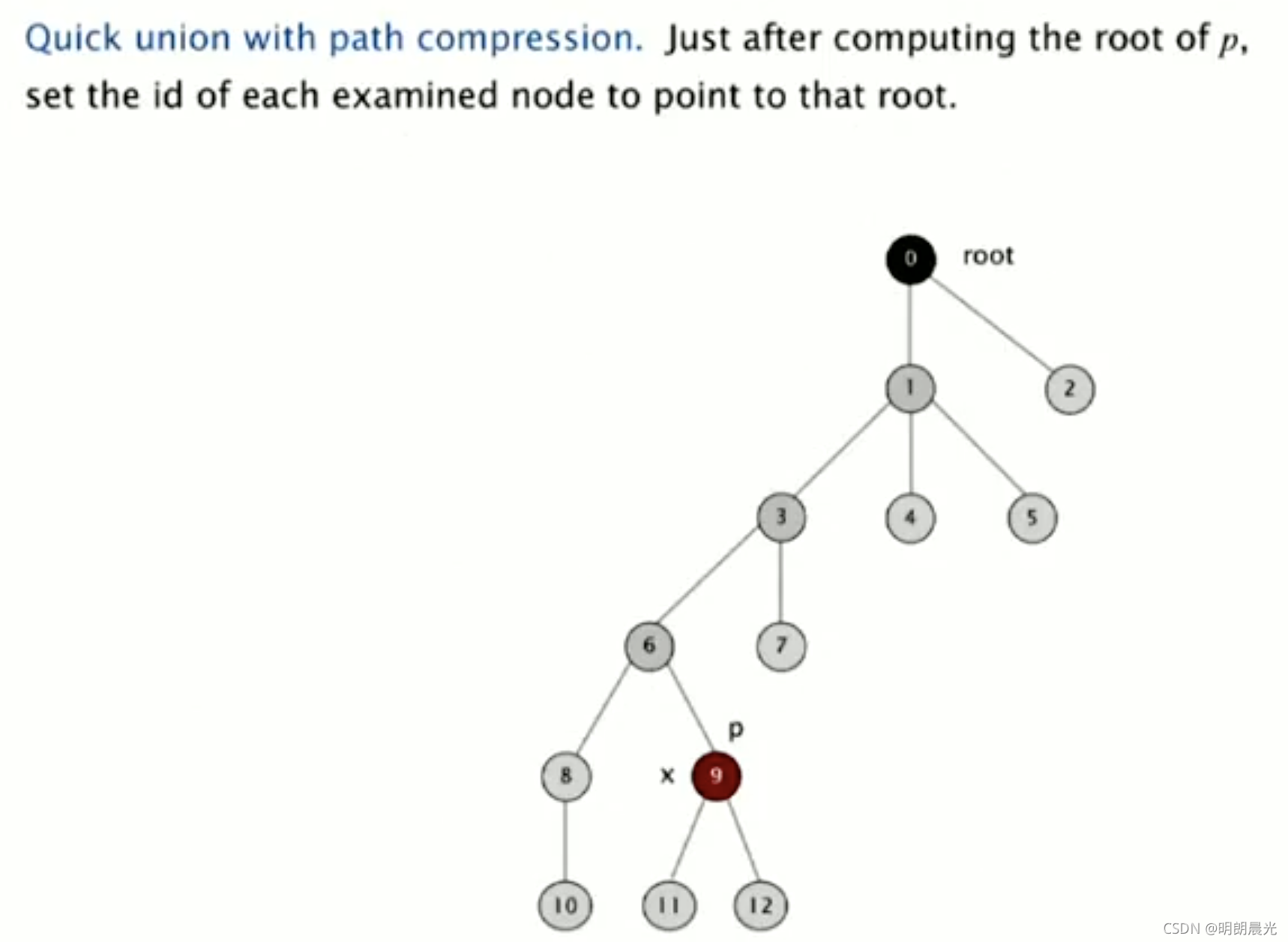 Quick union with path compression. Just after computing the root of $p$, set the id of each examined node to point to that root.

0 root

1 2

3 4 5

6 7

p

8 x 9

10 11 12

CSDN @明朗晨光